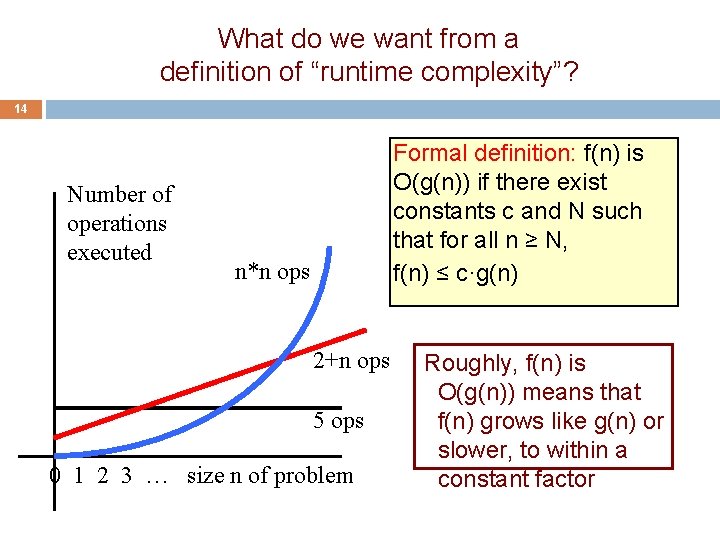 What do we want from a definition of “runtime complexity”?

14

Number of operations executed

n*n ops

2+n ops

5 ops

0 1 2 3 … size n of problem

Formal definition: f(n) is O(g(n)) if there exist constants c and N such that for all n ≥ N, f(n) ≤ c·g(n)

Roughly, f(n) is O(g(n)) means that f(n) grows like g(n) or slower, to within a constant factor